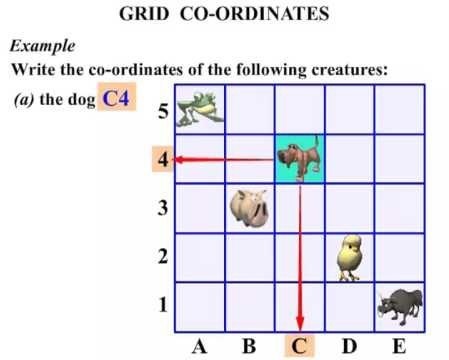 GRID CO-ORDINATES

Example

Write the co-ordinates of the following creatures:

(a) the dog C4

5
4
3
2
1

A B C D E